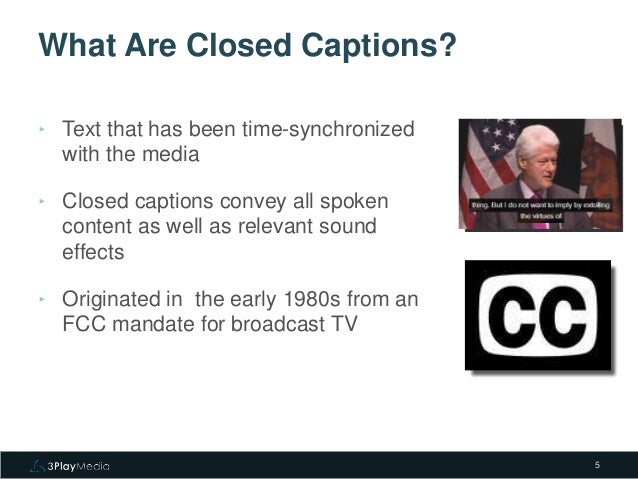 What Are Closed Captions?

‣ Text that has been time-synchronized with the media

‣ Closed captions convey all spoken content as well as relevant sound effects

‣ Originated in  the early 1980s from an FCC mandate for broadcast TV

thing. But I do not want to imply by extolling the virtues of

CC

3PlayMedia

5